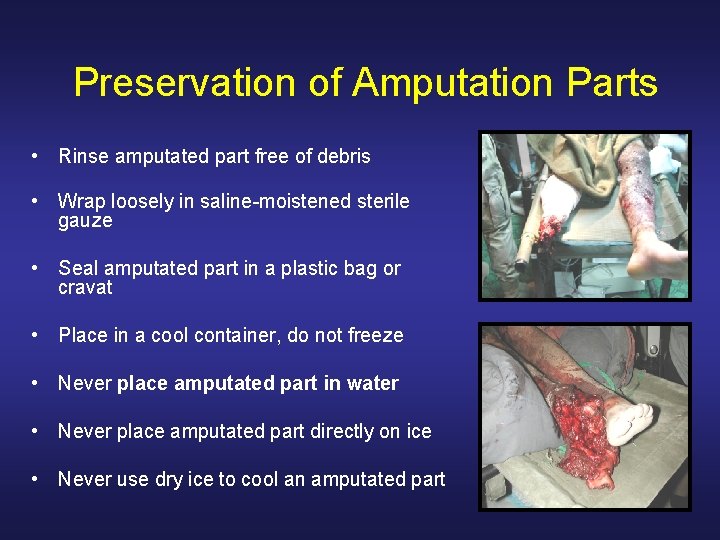 Preservation of Amputation Parts

• Rinse amputated part free of debris

• Wrap loosely in saline-moistened sterile gauze

• Seal amputated part in a plastic bag or cravat

• Place in a cool container, do not freeze

• Never place amputated part in water

• Never place amputated part directly on ice

• Never use dry ice to cool an amputated part